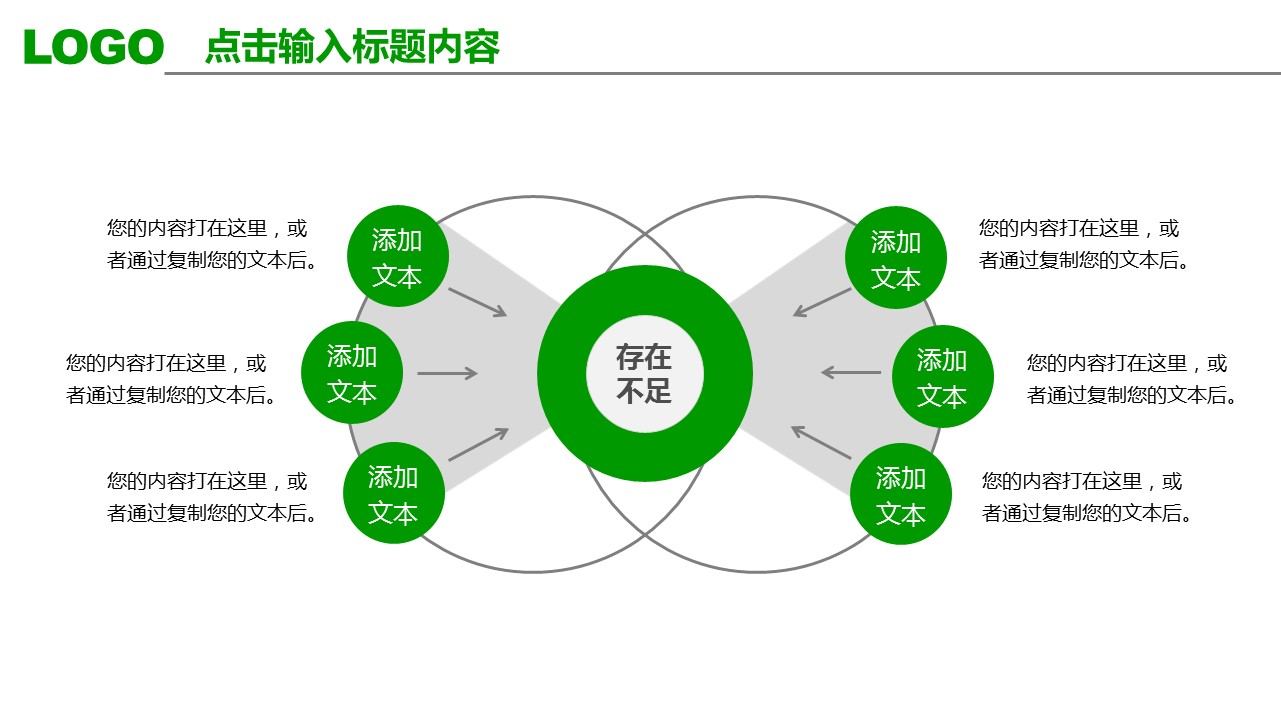 LOGO 点击输入标题内容

您的内容打在这里，或者通过复制您的文本后。

添加文本

您的内容打在这里，或者通过复制您的文本后。

添加文本

您的内容打在这里，或者通过复制您的文本后。

添加文本

存在不足

添加文本

您的内容打在这里，或者通过复制您的文本后。

添加文本

您的内容打在这里，或者通过复制您的文本后。

添加文本

您的内容打在这里，或者通过复制您的文本后。